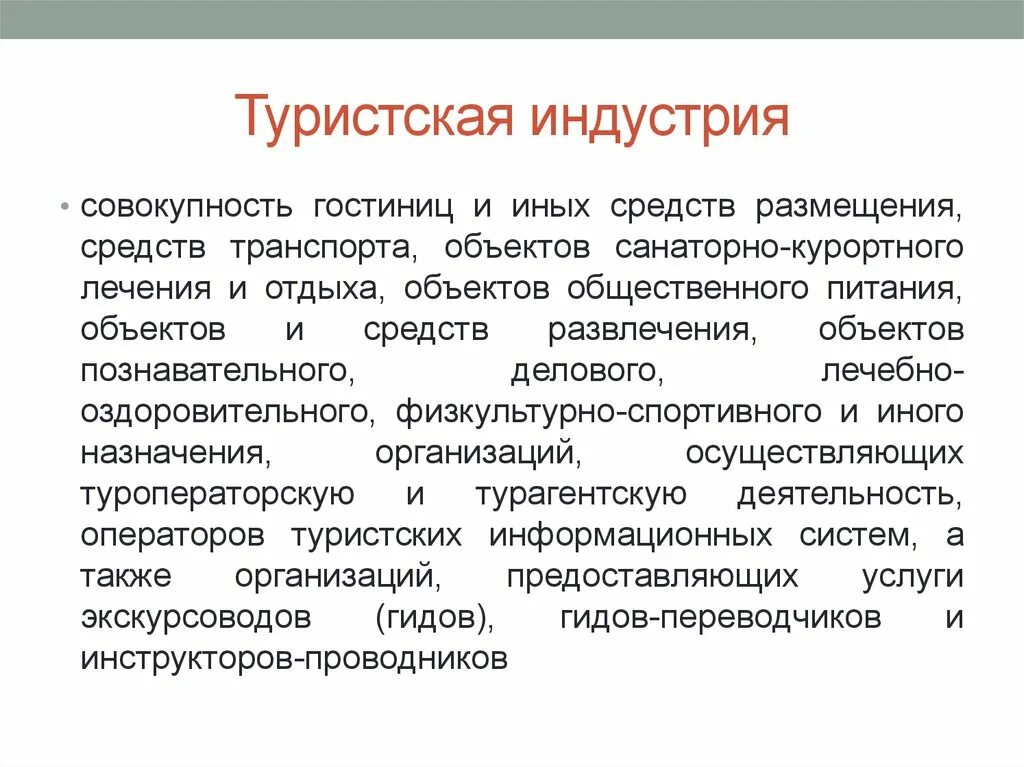 Туристская индустрия

• совокупность гостиниц и иных средств размещения, средств транспорта, объектов санаторно-курортного лечения и отдыха, объектов общественного питания, объектов и средств развлечения, объектов познавательного, делового, лечебно-оздоровительного, физкультурно-спортивного и иного назначения, организаций, осуществляющих туроператорскую и турагентскую деятельность, операторов туристских информационных систем, а также организаций, предоставляющих услуги экскурсоводов (гидов), гидов-переводчиков и инструкторов-проводников